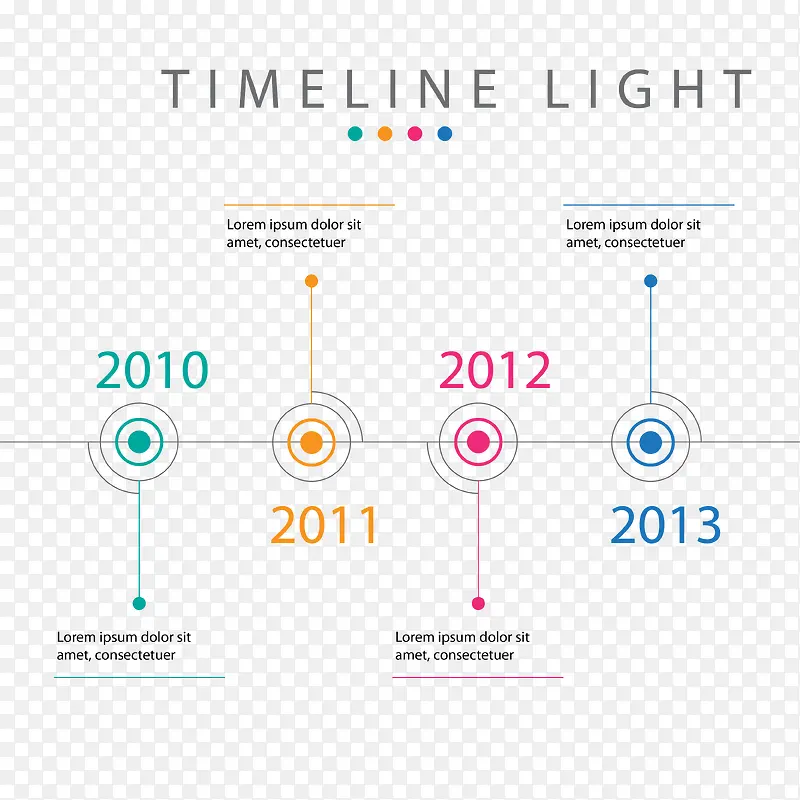 TIMELINE LIGHT

Lorem ipsum dolor sit amet, consectetuer

Lorem ipsum dolor sit amet, consectetuer

2010

2012

2011

2013

Lorem ipsum dolor sit amet, consectetuer

Lorem ipsum dolor sit amet, consectetuer